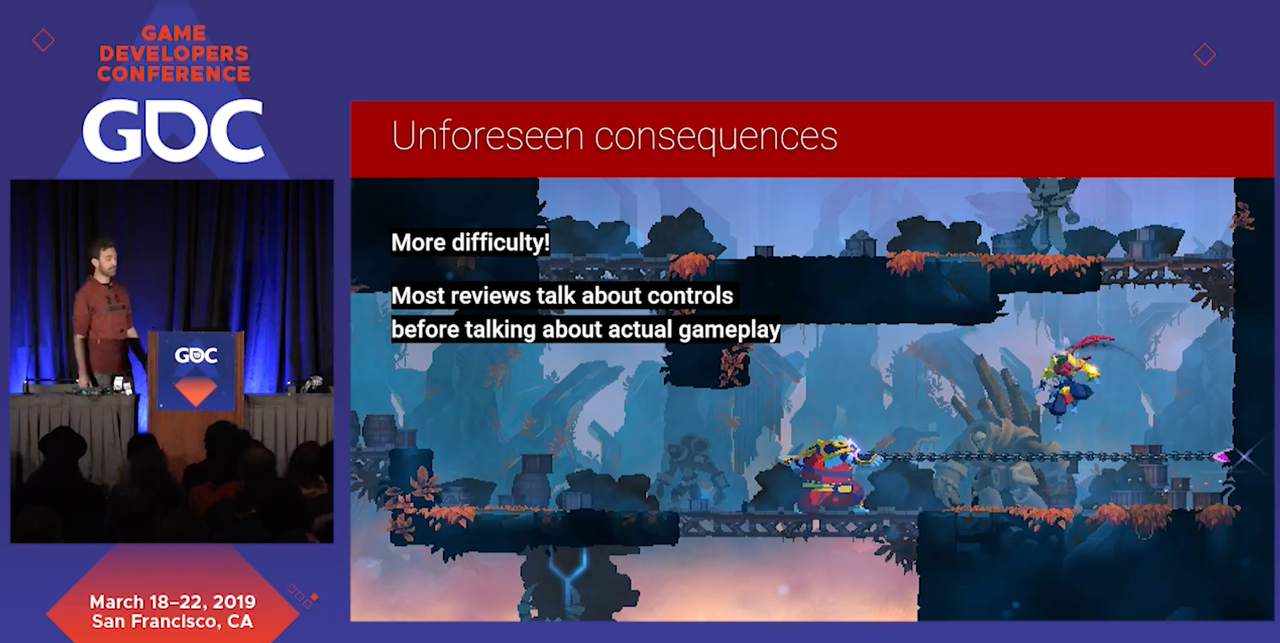 GAME DEVELOPERS CONFERENCE
GDC

GDC

March 18–22, 2019
San Francisco, CA

Unforeseen consequences

More difficulty!

Most reviews talk about controls before talking about actual gameplay